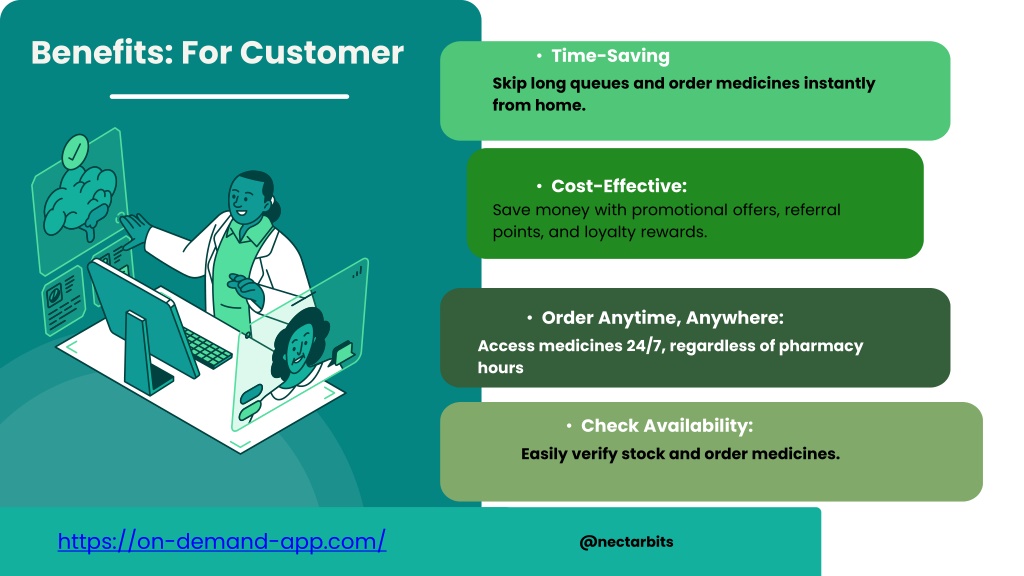 Benefits: For Customer

• Time-Saving
Skip long queues and order medicines instantly from home.

• Cost-Effective:
Save money with promotional offers, referral points, and loyalty rewards.

• Order Anytime, Anywhere:
Access medicines 24/7, regardless of pharmacy hours

• Check Availability:
Easily verify stock and order medicines.

https://on-demand-app.com/

@nectarbits